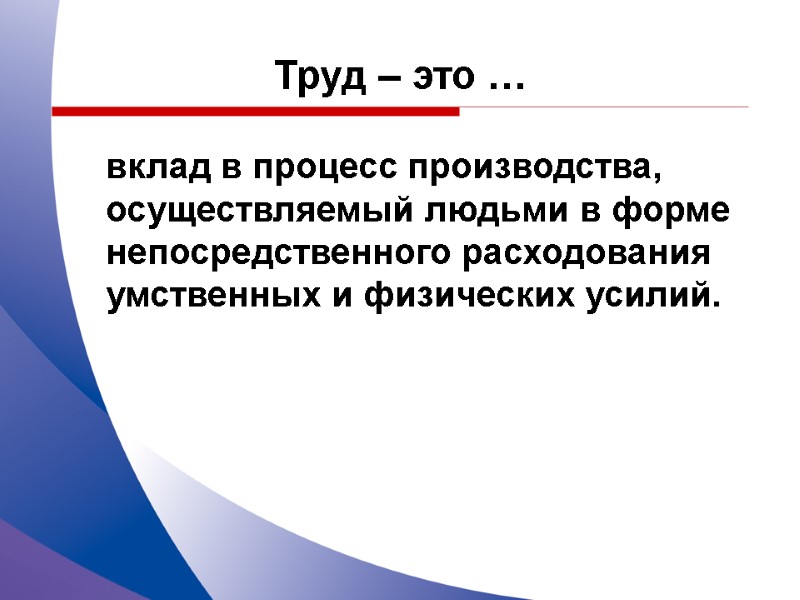 Труд – это …

вклад в процесс производства, осуществляемый людьми в форме непосредственного расходования умственных и физических усилий.